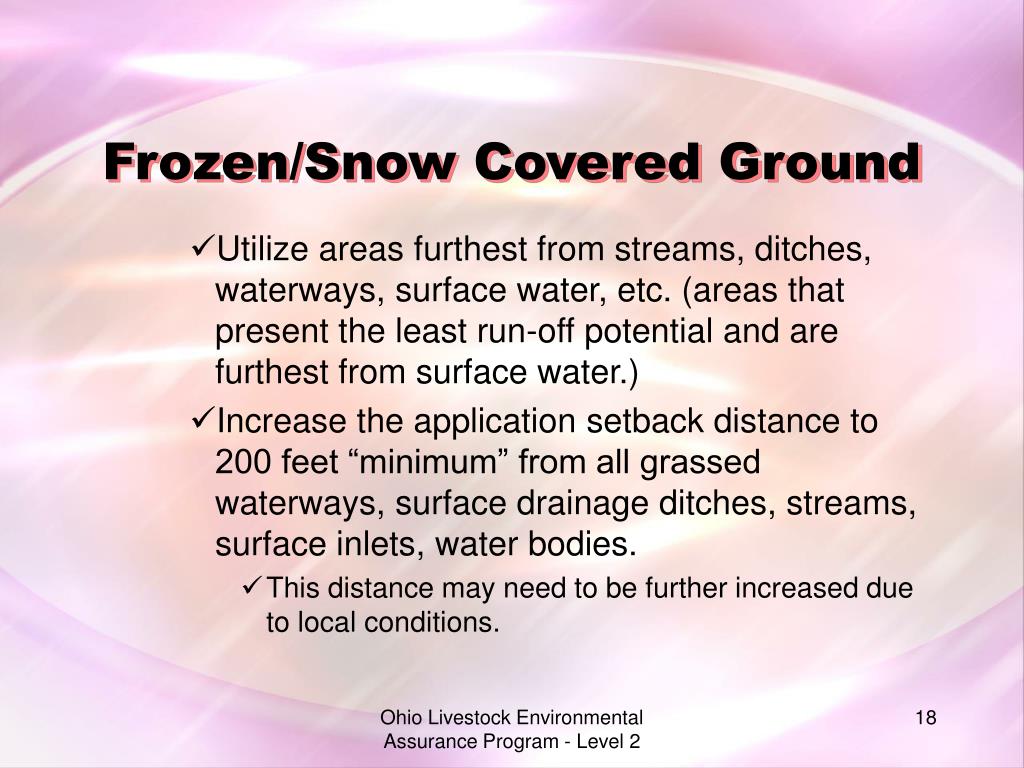 Frozen/Snow Covered Ground

✓Utilize areas furthest from streams, ditches, waterways, surface water, etc. (areas that present the least run-off potential and are furthest from surface water.)

✓Increase the application setback distance to 200 feet “minimum” from all grassed waterways, surface drainage ditches, streams, surface inlets, water bodies.

✓This distance may need to be further increased due to local conditions.

Ohio Livestock Environmental Assurance Program - Level 2

18